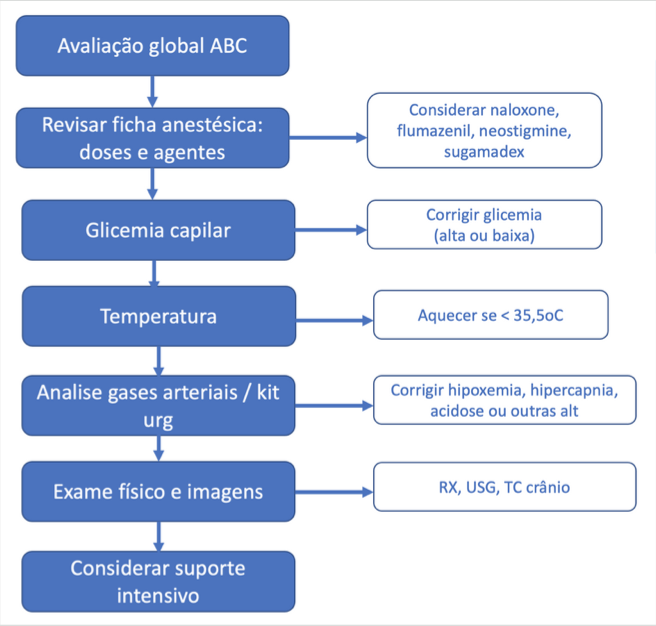 Avaliação global ABC

Revisar ficha anestésica: doses e agentes

Considerar naloxone, flumazenil, neostigmine, sugamadex

Glicemia capilar

Corrigir glicemia (alta ou baixa)

Temperatura

Aquecer se < 35,5oC

Analise gases arteriais / kit urg

Corrigir hipoxemia, hipercapnia, acidose ou outras alt

Exame físico e imagens

RX, USG, TC crânio

Considerar suporte intensivo